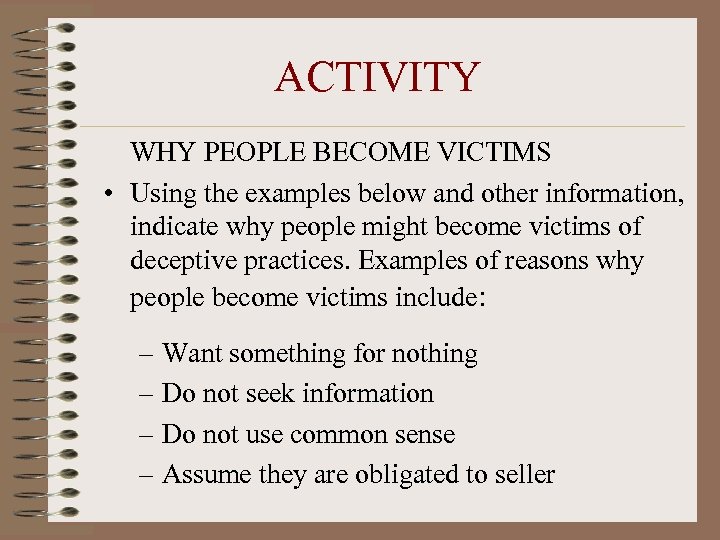 ACTIVITY

WHY PEOPLE BECOME VICTIMS

• Using the examples below and other information, indicate why people might become victims of deceptive practices. Examples of reasons why people become victims include:

– Want something for nothing
– Do not seek information
– Do not use common sense
– Assume they are obligated to seller